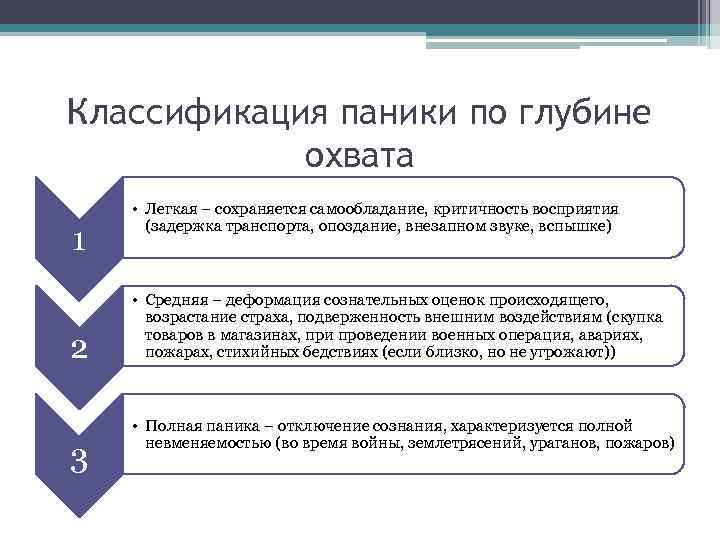 Классификация паники по глубине охвата

1

• Легкая – сохраняется самообладание, критичность восприятия (задержка транспорта, опоздание, внезапном звуке, вспышке)

2

• Средняя – деформация сознательных оценок происходящего, возрастание страха, подверженность внешним воздействиям (скупка товаров в магазинах, при проведении военных операция, авариях, пожарах, стихийных бедствиях (если близко, но не угрожают))

3

• Полная паника – отключение сознания, характеризуется полной невменяемостью (во время войны, землетрясений, ураганов, пожаров)